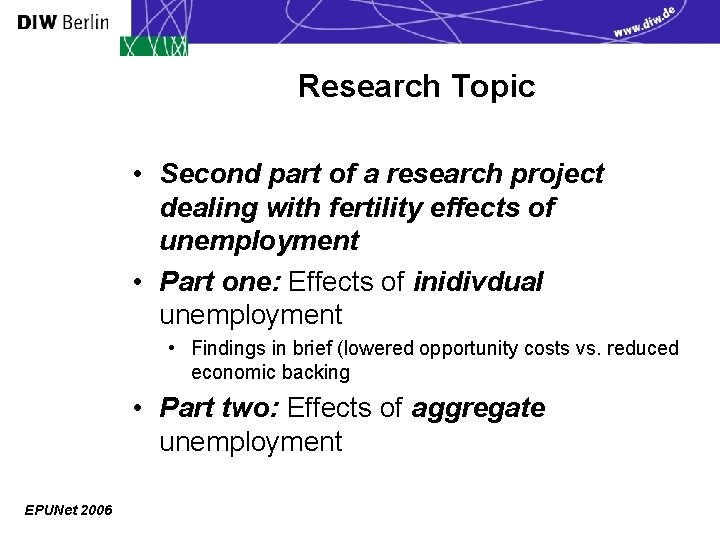 DIW Berlin

www.diw.de

Research Topic

• Second part of a research project dealing with fertility effects of unemployment
• Part one: Effects of inidivdual unemployment
  • Findings in brief (lowered opportunity costs vs. reduced economic backing
• Part two: Effects of aggregate unemployment

EPUNet 2006